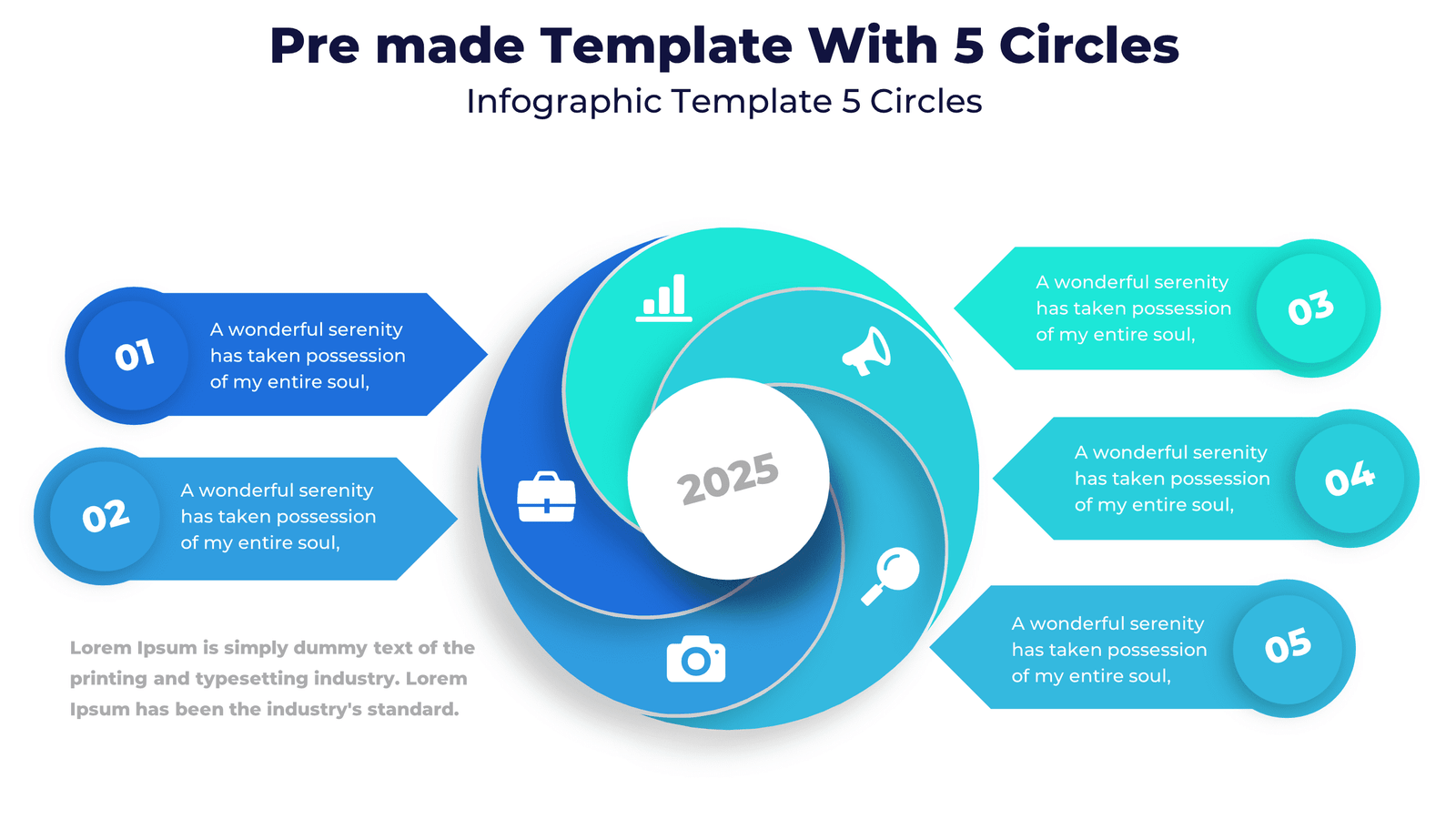 Pre made Template With 5 Circles

Infographic Template 5 Circles

01
A wonderful serenity has taken possession of my entire soul,

02
A wonderful serenity has taken possession of my entire soul,

Lorem Ipsum is simply dummy text of the printing and typesetting industry. Lorem Ipsum has been the industry's standard.

2025

A wonderful serenity has taken possession of my entire soul,
03

A wonderful serenity has taken possession of my entire soul,
04

A wonderful serenity has taken possession of my entire soul,
05